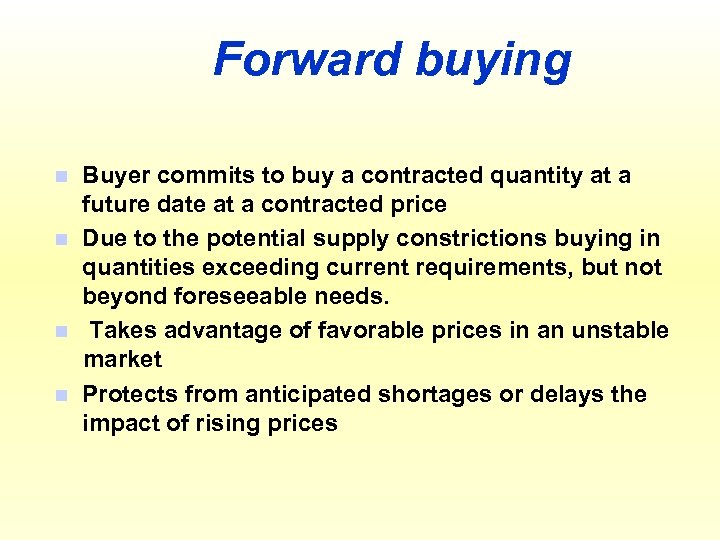 Forward buying

- Buyer commits to buy a contracted quantity at a future date at a contracted price
- Due to the potential supply constrictions buying in quantities exceeding current requirements, but not beyond foreseeable needs.
- Takes advantage of favorable prices in an unstable market
- Protects from anticipated shortages or delays the impact of rising prices